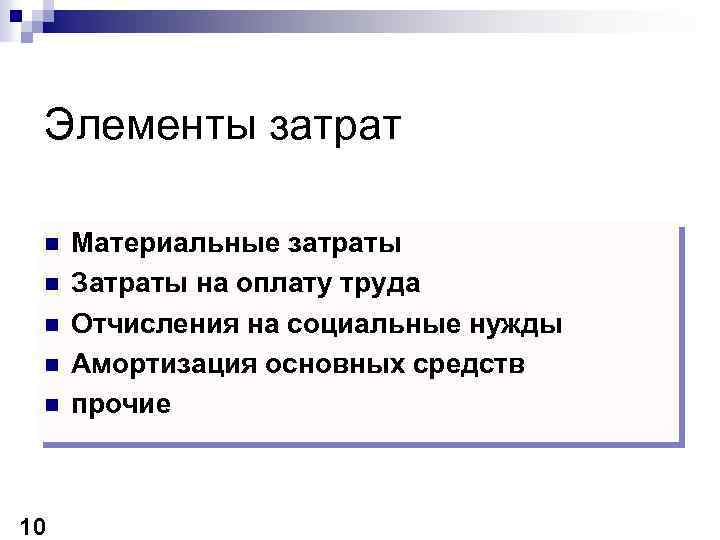 Элементы затрат

- Материальные затраты
- Затраты на оплату труда
- Отчисления на социальные нужды
- Амортизация основных средств
- прочие

10